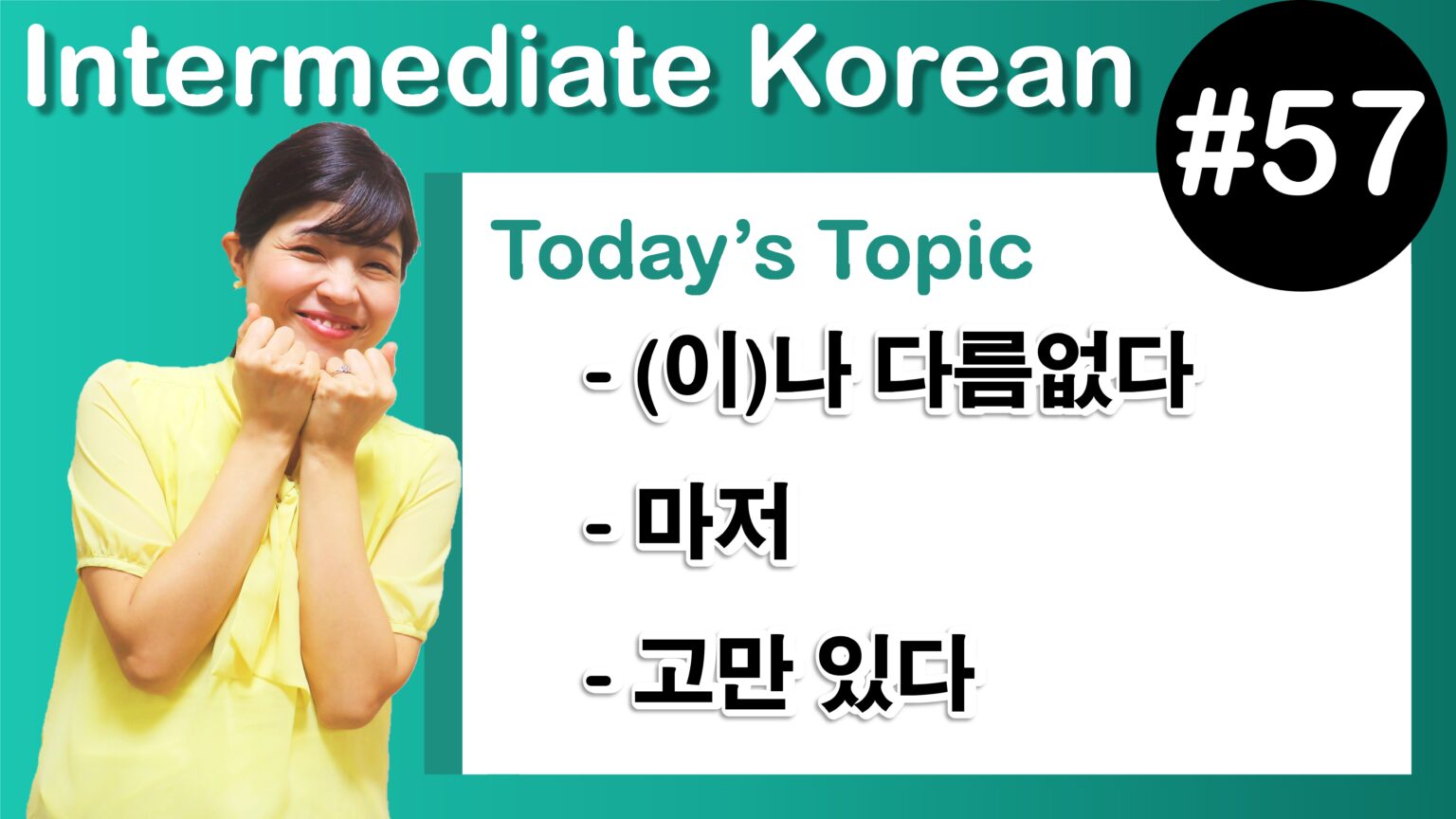 Intermediate Korean

#57

Today's Topic

- (이)나 다름없다

- 마저

- 고만 있다